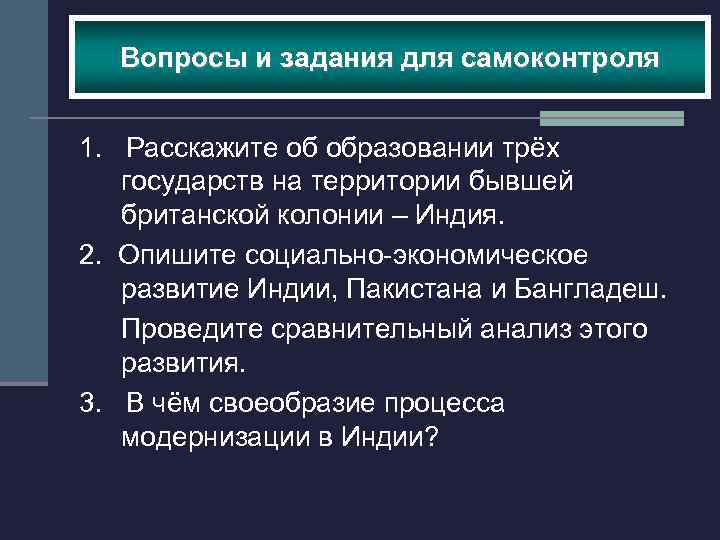 Вопросы и задания для самоконтроля

1. Расскажите об образовании трёх государств на территории бывшей британской колонии – Индия.

2. Опишите социально-экономическое развитие Индии, Пакистана и Бангладеш.

Проведите сравнительный анализ этого развития.

3. В чём своеобразие процесса модернизации в Индии?